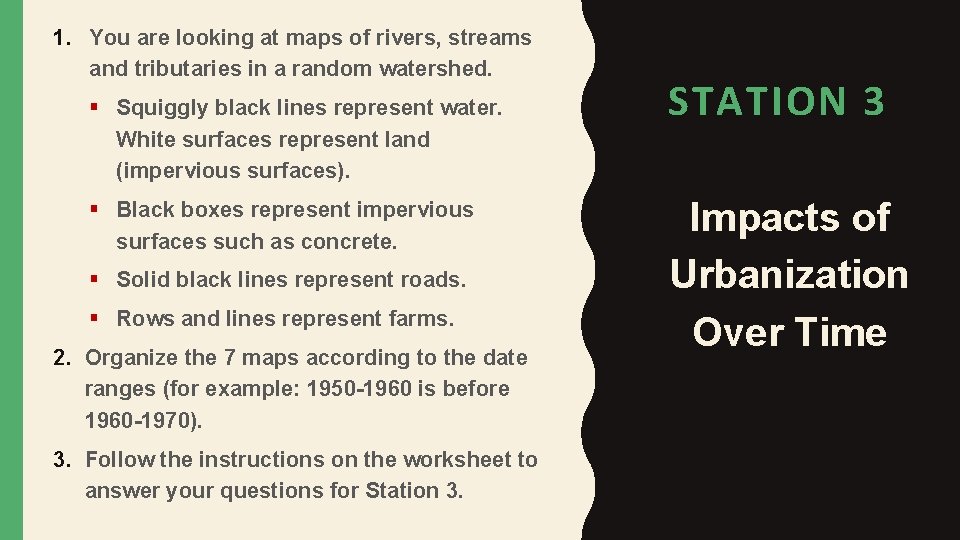 1. You are looking at maps of rivers, streams and tributaries in a random watershed.

▪ Squiggly black lines represent water. White surfaces represent land (impervious surfaces).

▪ Black boxes represent impervious surfaces such as concrete.

▪ Solid black lines represent roads.

▪ Rows and lines represent farms.

2. Organize the 7 maps according to the date ranges (for example: 1950-1960 is before 1960-1970).

3. Follow the instructions on the worksheet to answer your questions for Station 3.

STATION 3

Impacts of Urbanization Over Time